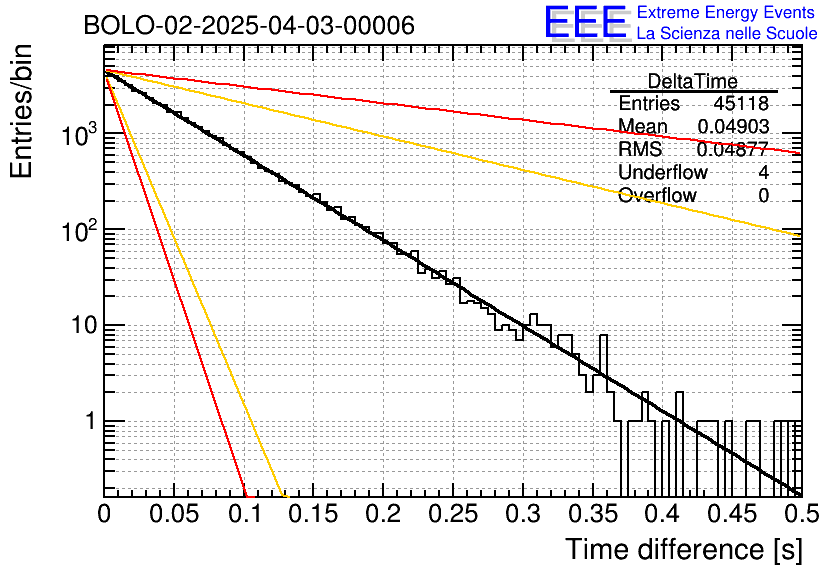 BOLO-02-2025-04-03-00006

EEE Extreme Energy Events
La Scienza nelle Scuole

| DeltaTime | |
|---|---|
| Entries | 45118 |
| Mean | 0.04903 |
| RMS | 0.04877 |
| Underflow | 4 |
| Overflow | 0 |

Entries/bin

$10^3$

$10^2$

10

1

0 0.05 0.1 0.15 0.2 0.25 0.3 0.35 0.4 0.45 0.5

Time difference [s]